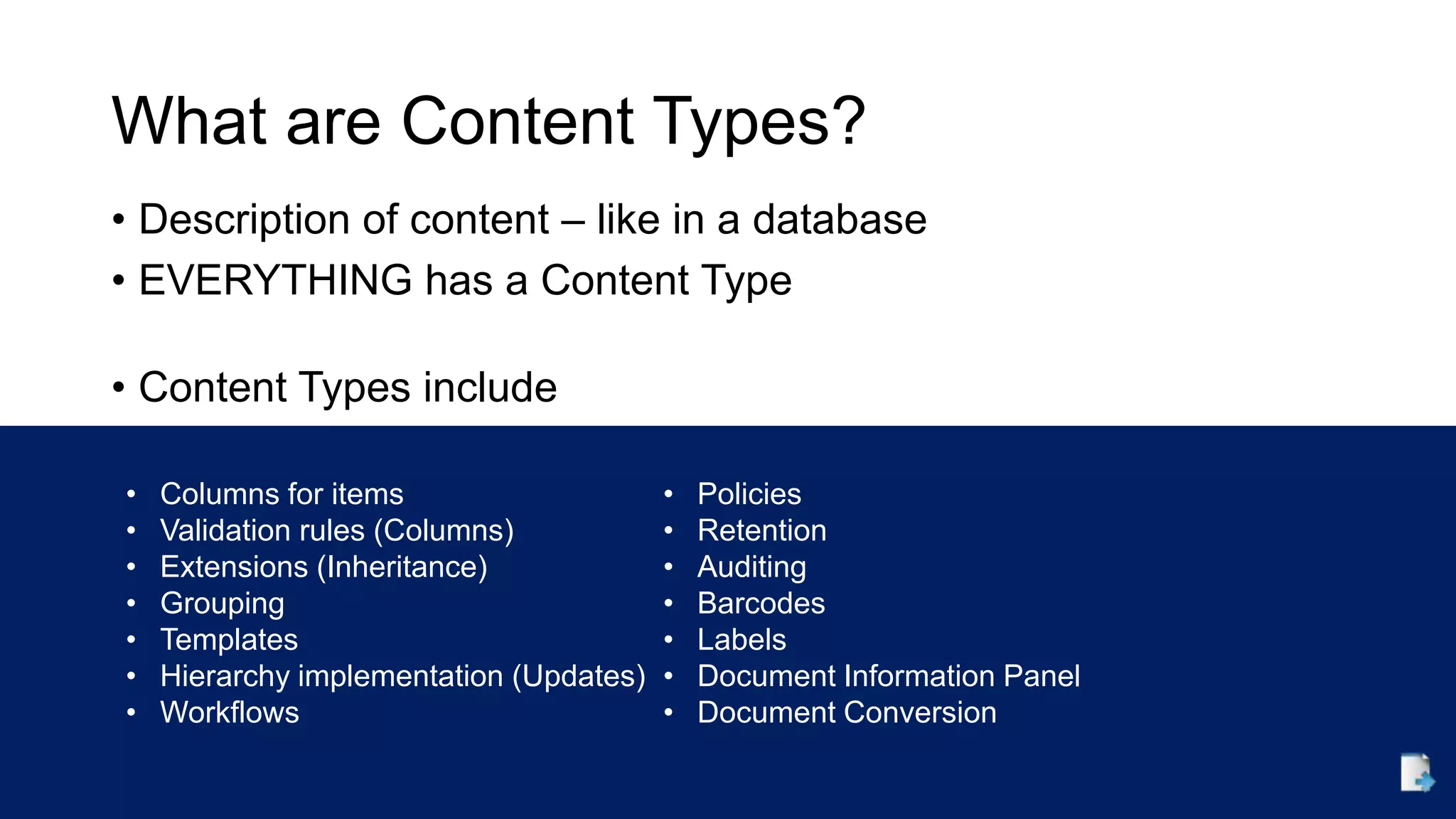 What are Content Types?

• Description of content – like in a database
• EVERYTHING has a Content Type

• Content Types include

• Columns for items
• Validation rules (Columns)
• Extensions (Inheritance)
• Grouping
• Templates
• Hierarchy implementation (Updates)
• Workflows

• Policies
• Retention
• Auditing
• Barcodes
• Labels
• Document Information Panel
• Document Conversion